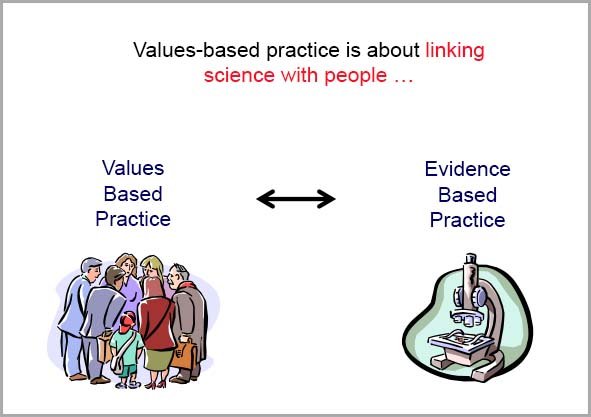 Values-based practice is about linking science with people …

Values Based Practice

Evidence Based Practice